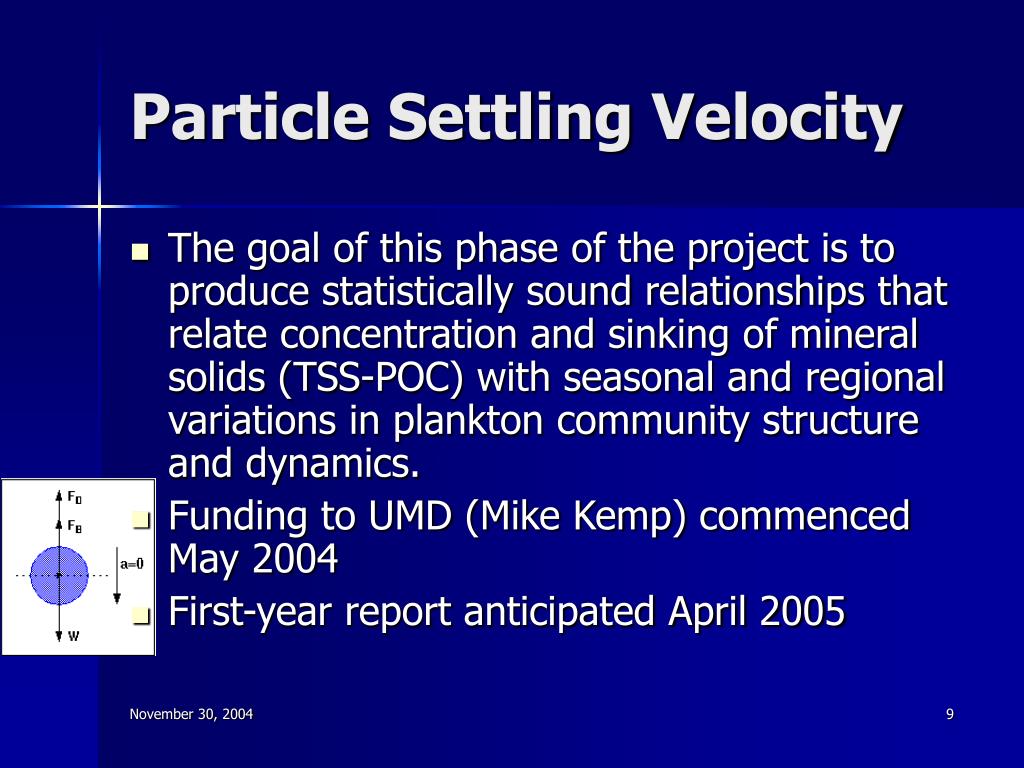 Particle Settling Velocity

The goal of this phase of the project is to produce statistically sound relationships that relate concentration and sinking of mineral solids (TSS-POC) with seasonal and regional variations in plankton community structure and dynamics.

Funding to UMD (Mike Kemp) commenced May 2004

First-year report anticipated April 2005

$F_D$
$F_B$
a=0
W

November 30, 2004

9